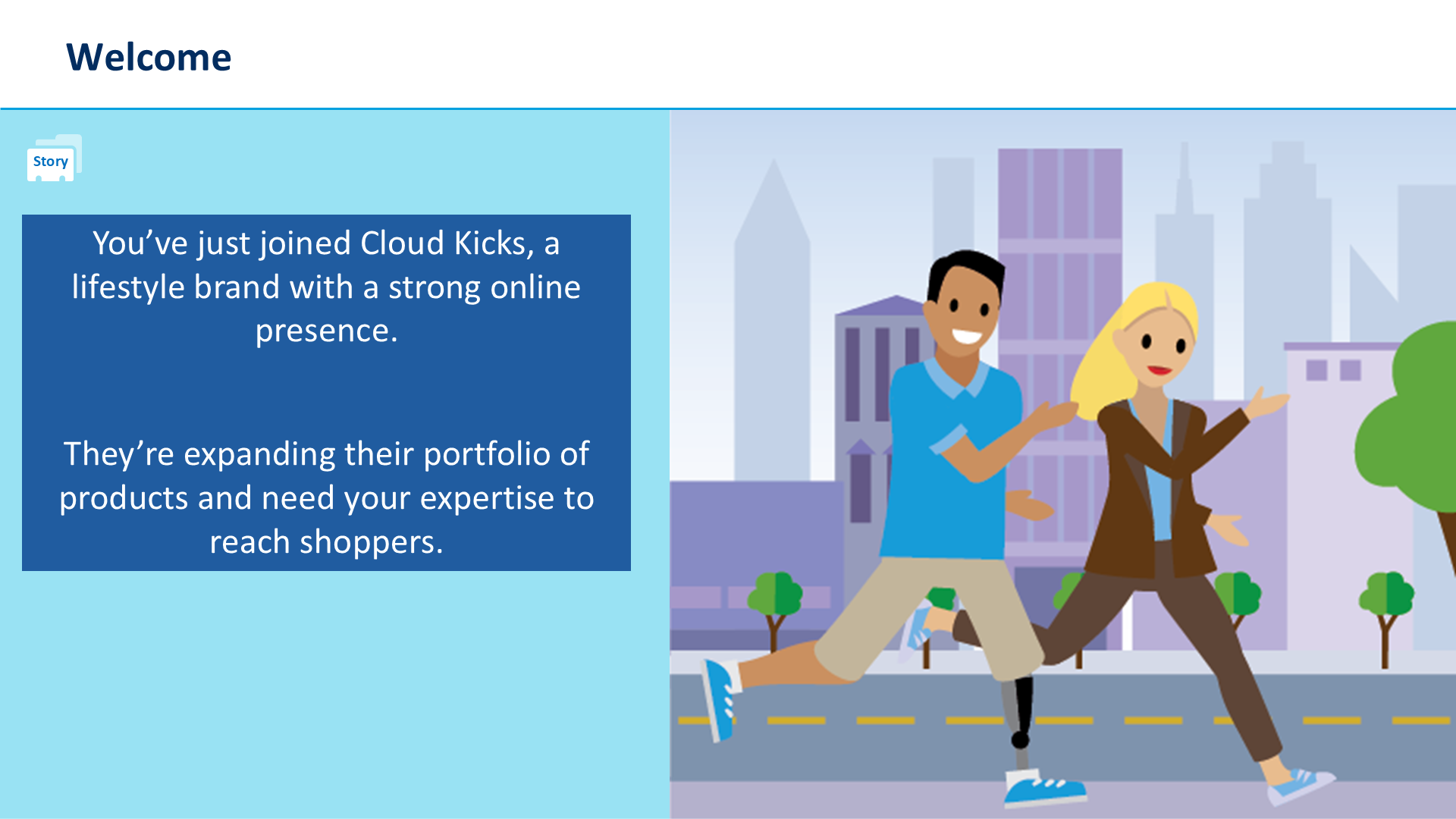 Welcome

Story

You’ve just joined Cloud Kicks, a lifestyle brand with a strong online presence.

They’re expanding their portfolio of products and need your expertise to reach shoppers.